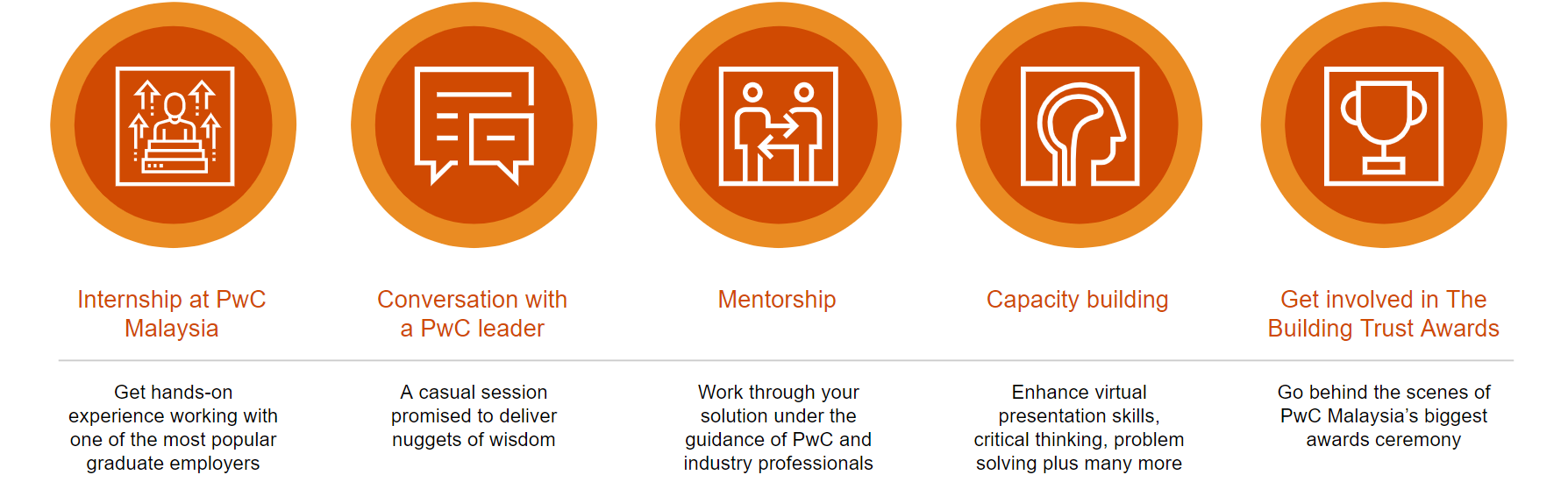 Internship at PwC Malaysia

Get hands-on experience working with one of the most popular graduate employers

Conversation with a PwC leader

A casual session promised to deliver nuggets of wisdom

Mentorship

Work through your solution under the guidance of PwC and industry professionals

Capacity building

Enhance virtual presentation skills, critical thinking, problem solving plus many more

Get involved in The Building Trust Awards

Go behind the scenes of PwC Malaysia's biggest awards ceremony